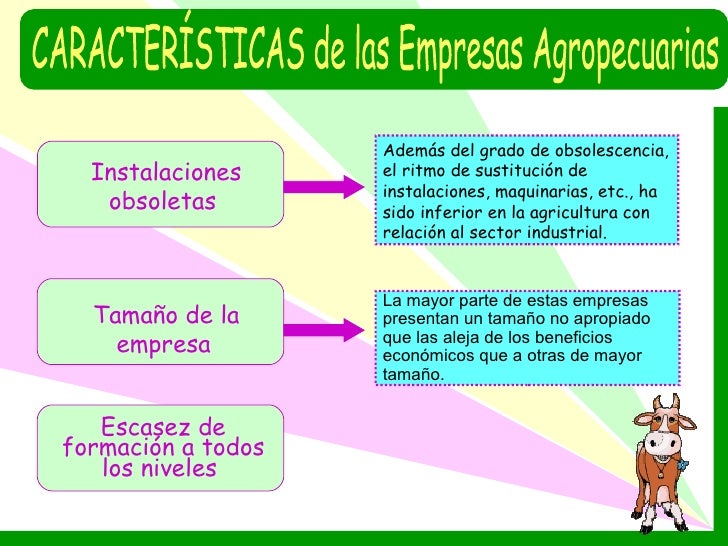 CARACTERÍSTICAS de las Empresas Agropecuarias

Instalaciones obsoletas

Además del grado de obsolescencia, el ritmo de sustitución de instalaciones, maquinarias, etc., ha sido inferior en la agricultura con relación al sector industrial.

Tamaño de la empresa

La mayor parte de estas empresas presentan un tamaño no apropiado que las aleja de los beneficios económicos que a otras de mayor tamaño.

Escasez de formación a todos los niveles